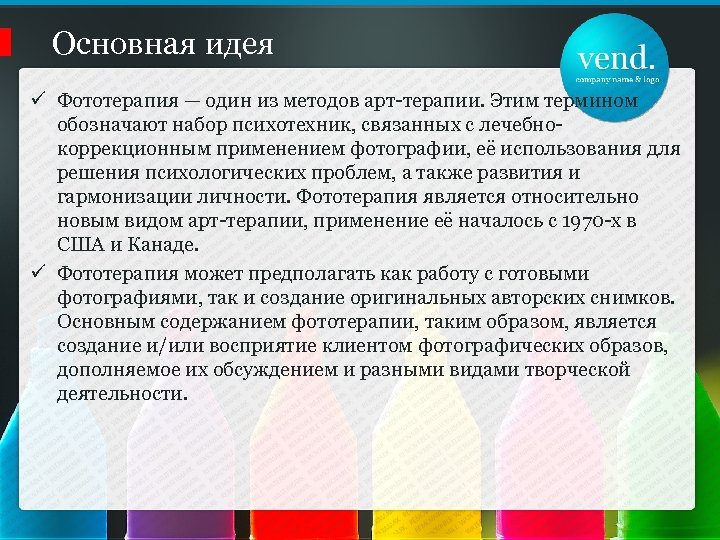 Основная идея

vend.
company name & logo

✓ Фототерапия — один из методов арт-терапии. Этим термином обозначают набор психотехник, связанных с лечебно-коррекционным применением фотографии, её использования для решения психологических проблем, а также развития и гармонизации личности. Фототерапия является относительно новым видом арт-терапии, применение её началось с 1970-х в США и Канаде.

✓ Фототерапия может предполагать как работу с готовыми фотографиями, так и создание оригинальных авторских снимков. Основным содержанием фототерапии, таким образом, является создание и/или восприятие клиентом фотографических образов, дополняемое их обсуждением и разными видами творческой деятельности.